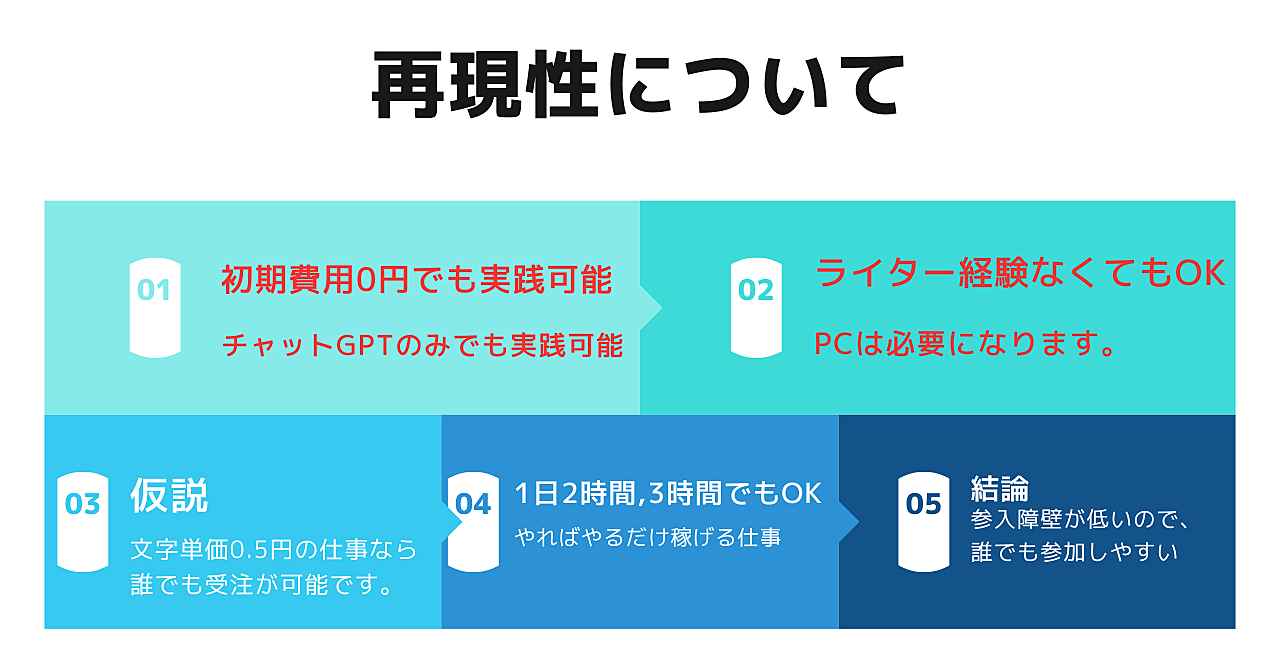 再現性について

01
初期費用0円でも実践可能
チャットGPTのみでも実践可能

02
ライター経験なくてもOK
PCは必要になります。

03
仮説
文字単価0.5円の仕事なら誰でも受注が可能です。

04
1日2時間,3時間でもOK
やればやるだけ稼げる仕事

05
結論
参入障壁が低いので、誰でも参加しやすい